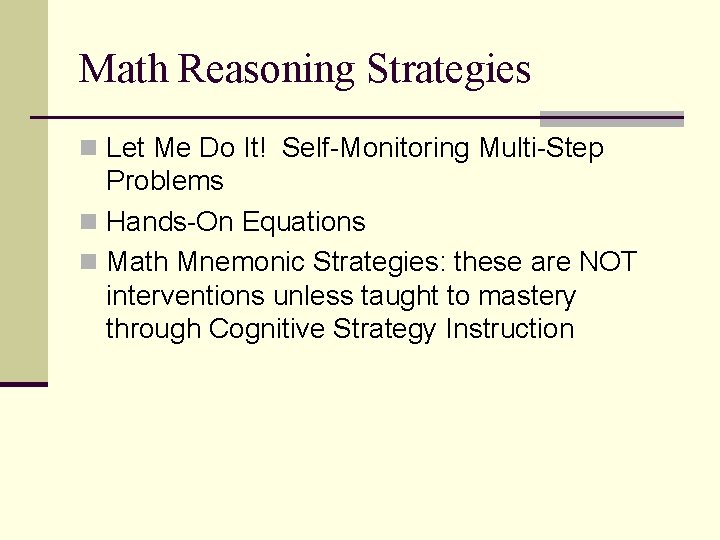 Math Reasoning Strategies

- Let Me Do It! Self-Monitoring Multi-Step Problems
- Hands-On Equations
- Math Mnemonic Strategies: these are NOT interventions unless taught to mastery through Cognitive Strategy Instruction